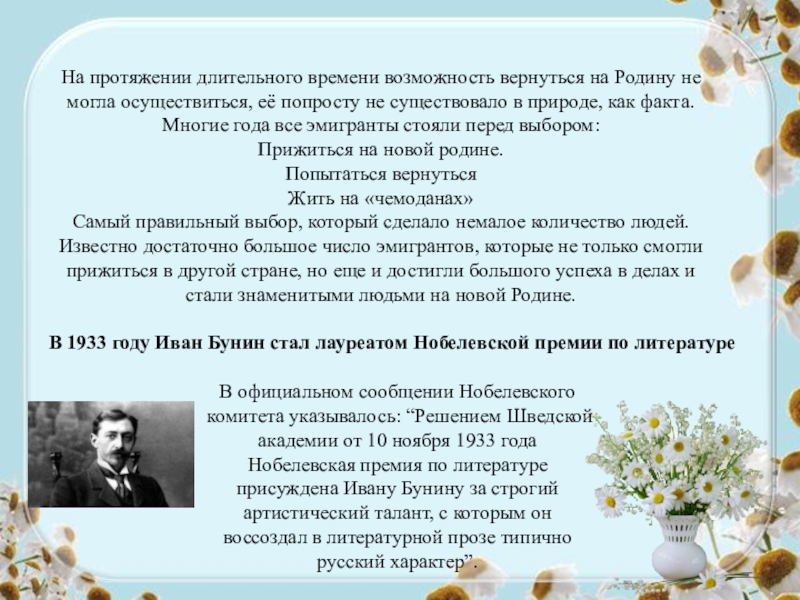 На протяжении длительного времени возможность вернуться на Родину не могла осуществиться, её попросту не существовало в природе, как факта. Многие года все эмигранты стояли перед выбором:
Прижиться на новой родине.
Попытаться вернуться
Жить на «чемоданах»
Самый правильный выбор, который сделало немалое количество людей. Известно достаточно большое число эмигрантов, которые не только смогли прижиться в другой стране, но еще и достигли большого успеха в делах и стали знаменитыми людьми на новой Родине.

В 1933 году Иван Бунин стал лауреатом Нобелевской премии по литературе

В официальном сообщении Нобелевского комитета указывалось: “Решением Шведской академии от 10 ноября 1933 года Нобелевская премия по литературе присуждена Ивану Бунину за строгий артистический талант, с которым он воссоздал в литературной прозе типично русский характер”.